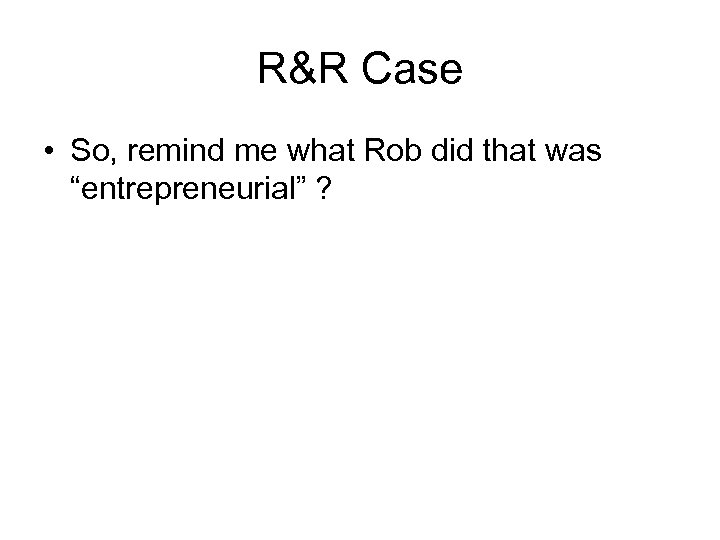 R&R Case

• So, remind me what Rob did that was “entrepreneurial” ?